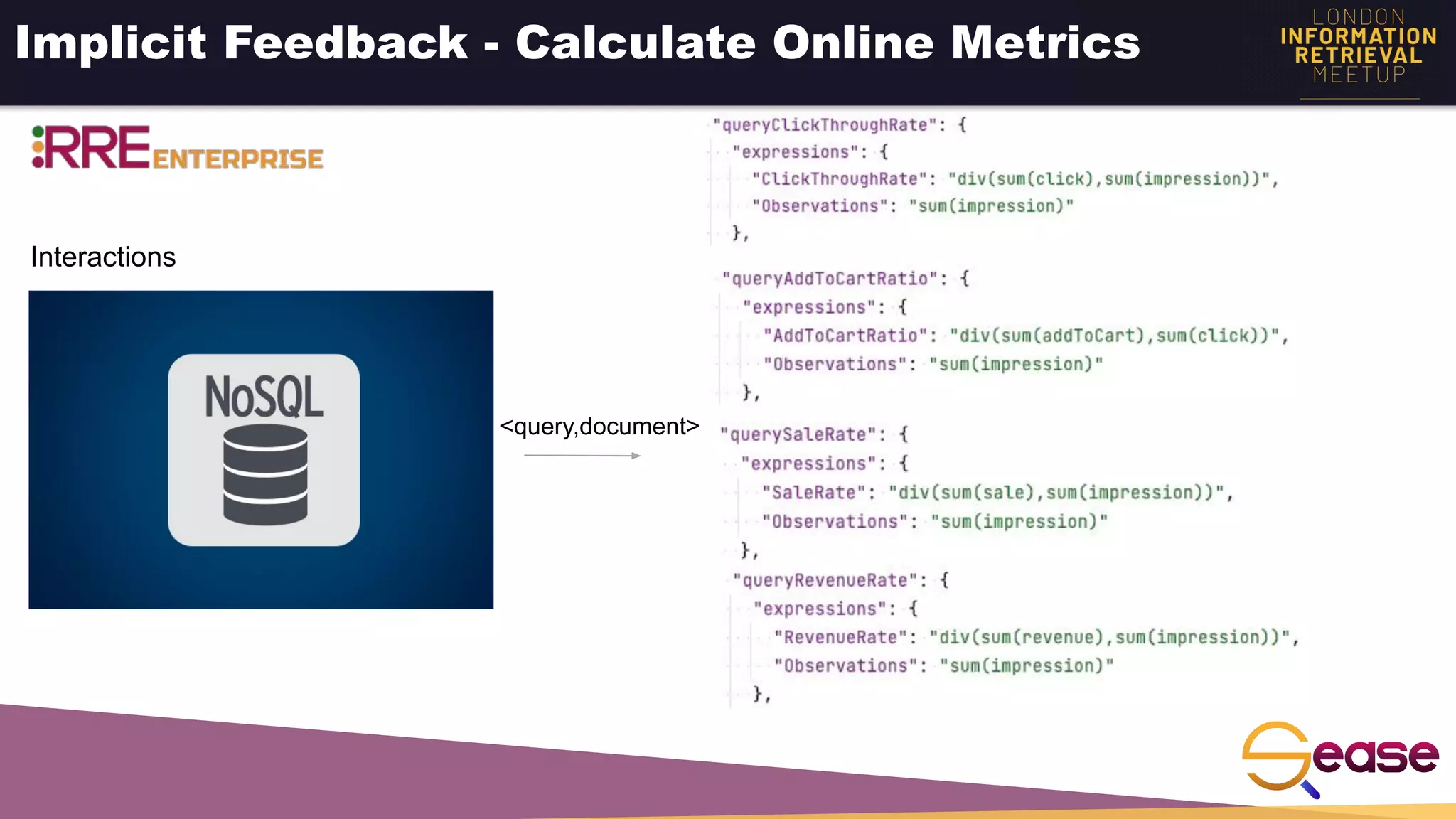 Implicit Feedback - Calculate Online Metrics

LONDON INFORMATION RETRIEVAL MEETUP

RRE ENTERPRISE

Interactions

NoSQL

<query,document>

"queryClickThroughRate": {
"expressions": {
"ClickThroughRate": "div(sum(click),sum(impression))",
"Observations": "sum(impression)"
},

"queryAddToCartRatio": {
"expressions": {
"AddToCartRatio": "div(sum(addToCart),sum(click))",
"Observations": "sum(impression)"
},

"querySaleRate": {
"expressions": {
"SaleRate": "div(sum(sale),sum(impression))",
"Observations": "sum(impression)"
},
"queryRevenueRate": {
"expressions": {
"RevenueRate": "div(sum(revenue),sum(impression))",
"Observations": "sum(impression)"
},

Sease